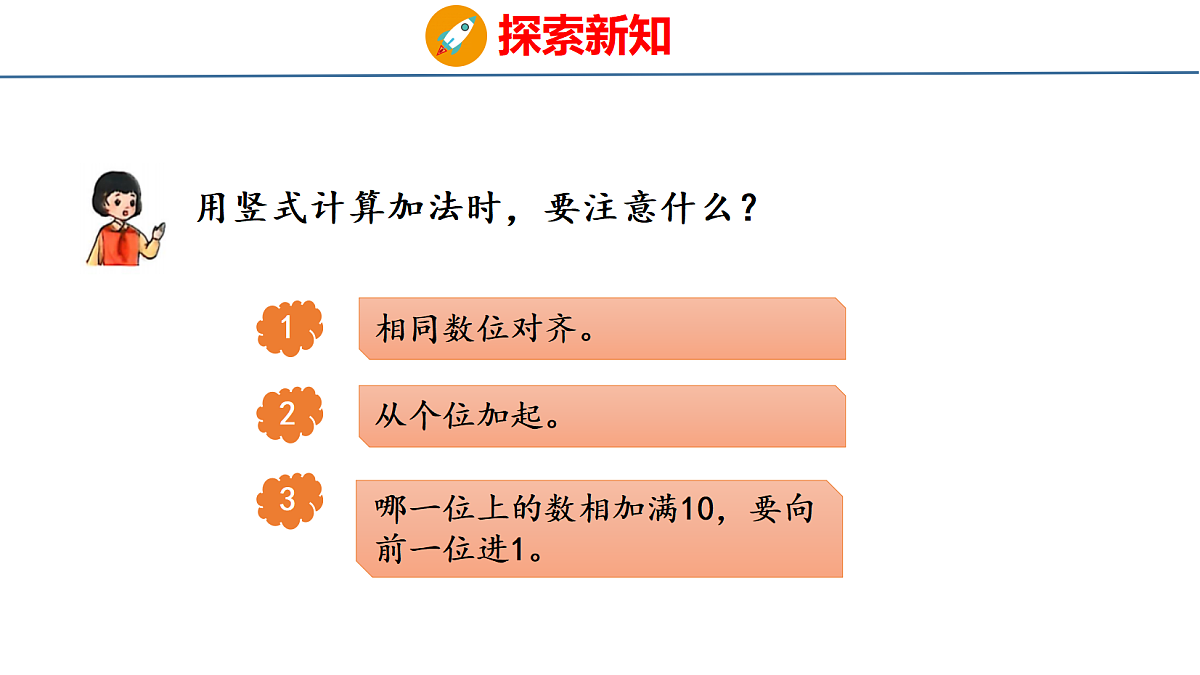 探索新知

用竖式计算加法时，要注意什么？

1 相同数位对齐。

2 从个位加起。

3 哪一位上的数相加满10，要向前一位进1。